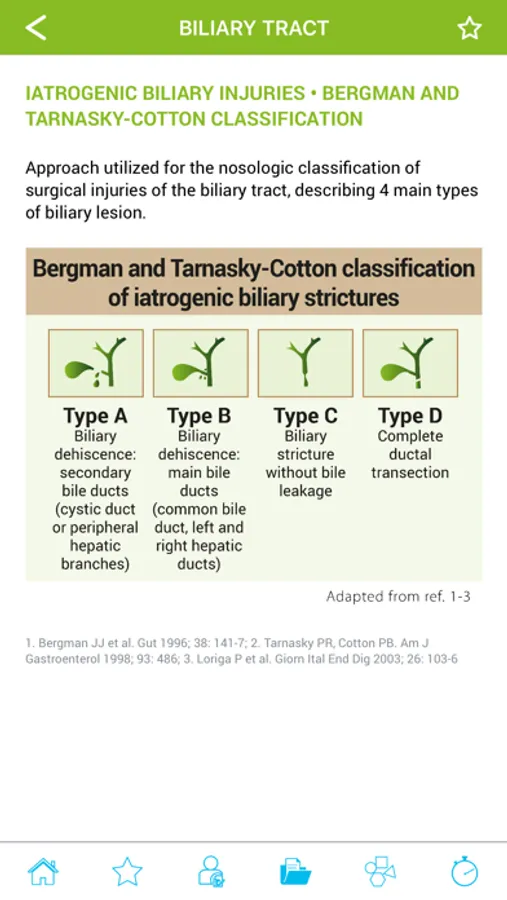 BILIARY TRACT

IATROGENIC BILIARY INJURIES • BERGMAN AND TARNASKY-COTTON CLASSIFICATION

Approach utilized for the nosologic classification of surgical injuries of the biliary tract, describing 4 main types of biliary lesion.

Bergman and Tarnasky-Cotton classification of iatrogenic biliary strictures

| Type A | Type B | Type C | Type D |
|---|---|---|---|
| Biliary dehiscence: secondary bile ducts (cystic duct or peripheral hepatic branches) | Biliary dehiscence: main bile ducts (common bile duct, left and right hepatic ducts) | Biliary stricture without bile leakage | Complete ductal transection |

Adapted from ref. 1-3

1. Bergman JJ et al. Gut 1996; 38: 141-7; 2. Tarnasky PR, Cotton PB. Am J Gastroenterol 1998; 93: 486; 3. Loriga P et al. Giorn Ital End Dig 2003; 26: 103-6